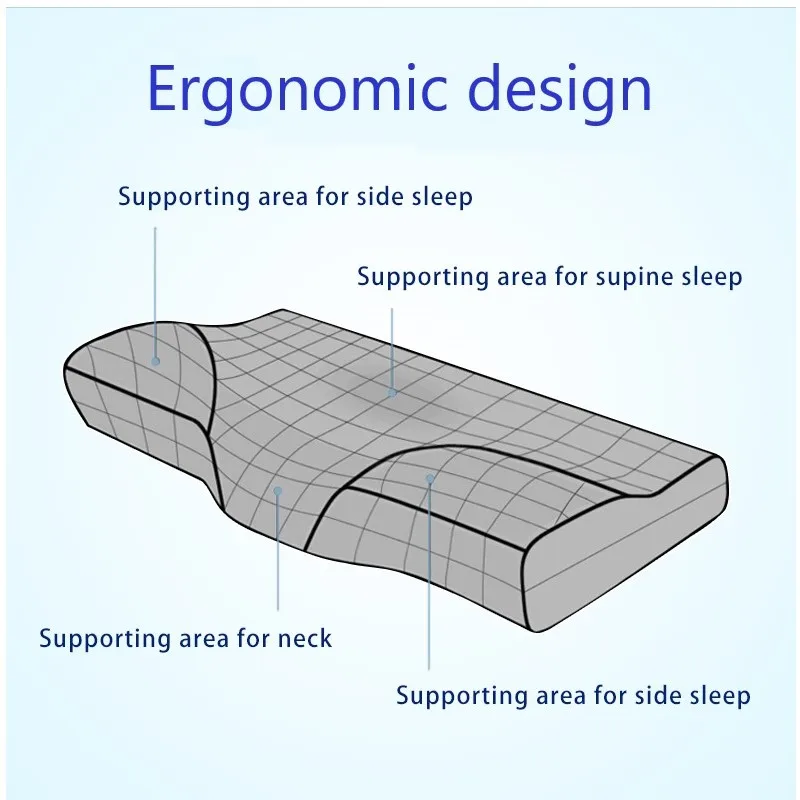 Ergonomic design

Supporting area for side sleep

Supporting area for supine sleep

Supporting area for neck

Supporting area for side sleep